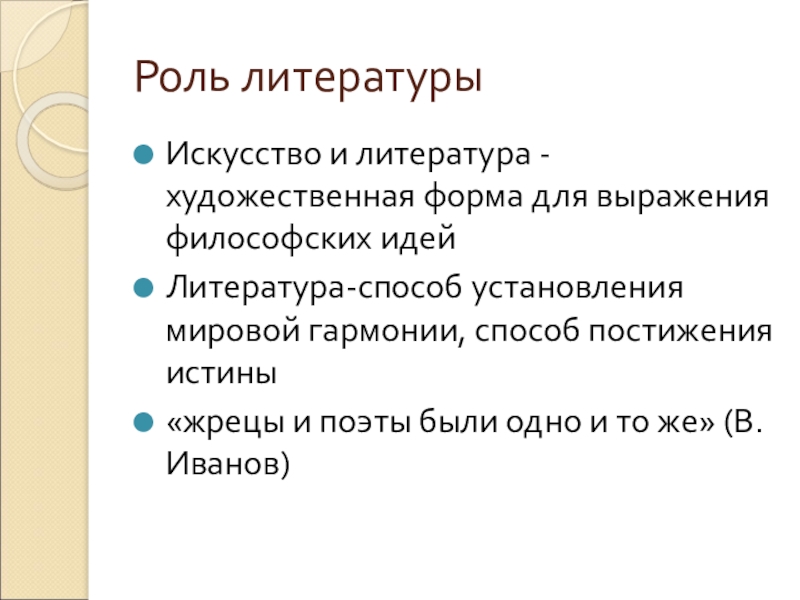 Роль литературы

Искусство и литература - художественная форма для выражения философских идей

Литература-способ установления мировой гармонии, способ постижения истины

«жрецы и поэты были одно и то же» (В. Иванов)